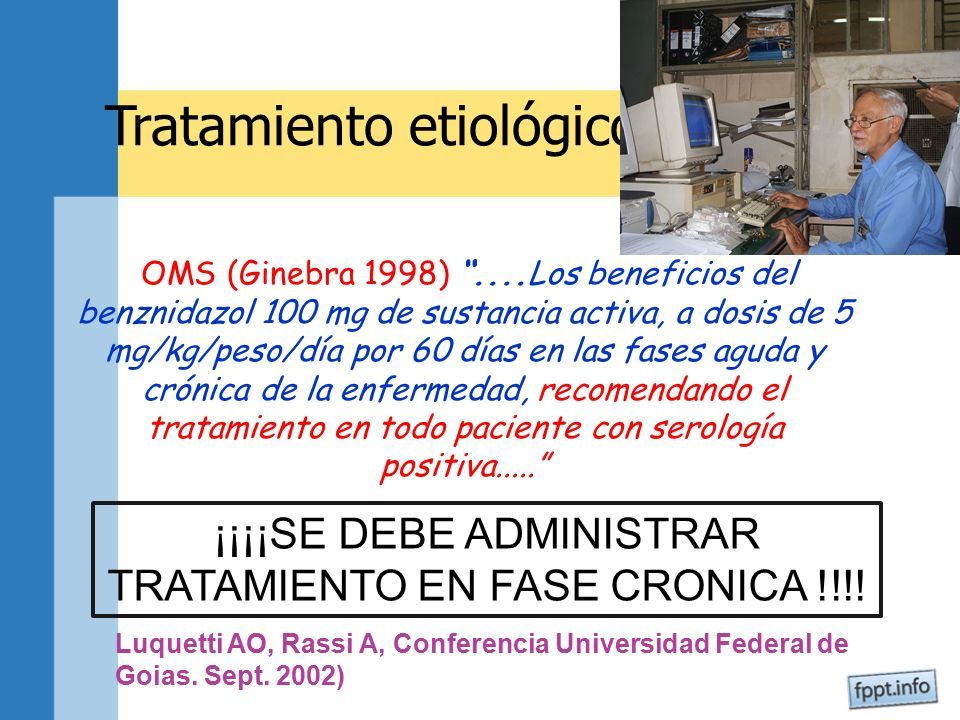 Tratamiento etiológico

OMS (Ginebra 1998) "....Los beneficios del benznidazol 100 mg de sustancia activa, a dosis de 5 mg/kg/peso/día por 60 días en las fases aguda y crónica de la enfermedad, recomendando el tratamiento en todo paciente con serología positiva....."

¡¡¡¡SE DEBE ADMINISTRAR TRATAMIENTO EN FASE CRONICA !!!!

Luquetti AO, Rassi A, Conferencia Universidad Federal de Goias. Sept. 2002)

fppt.info